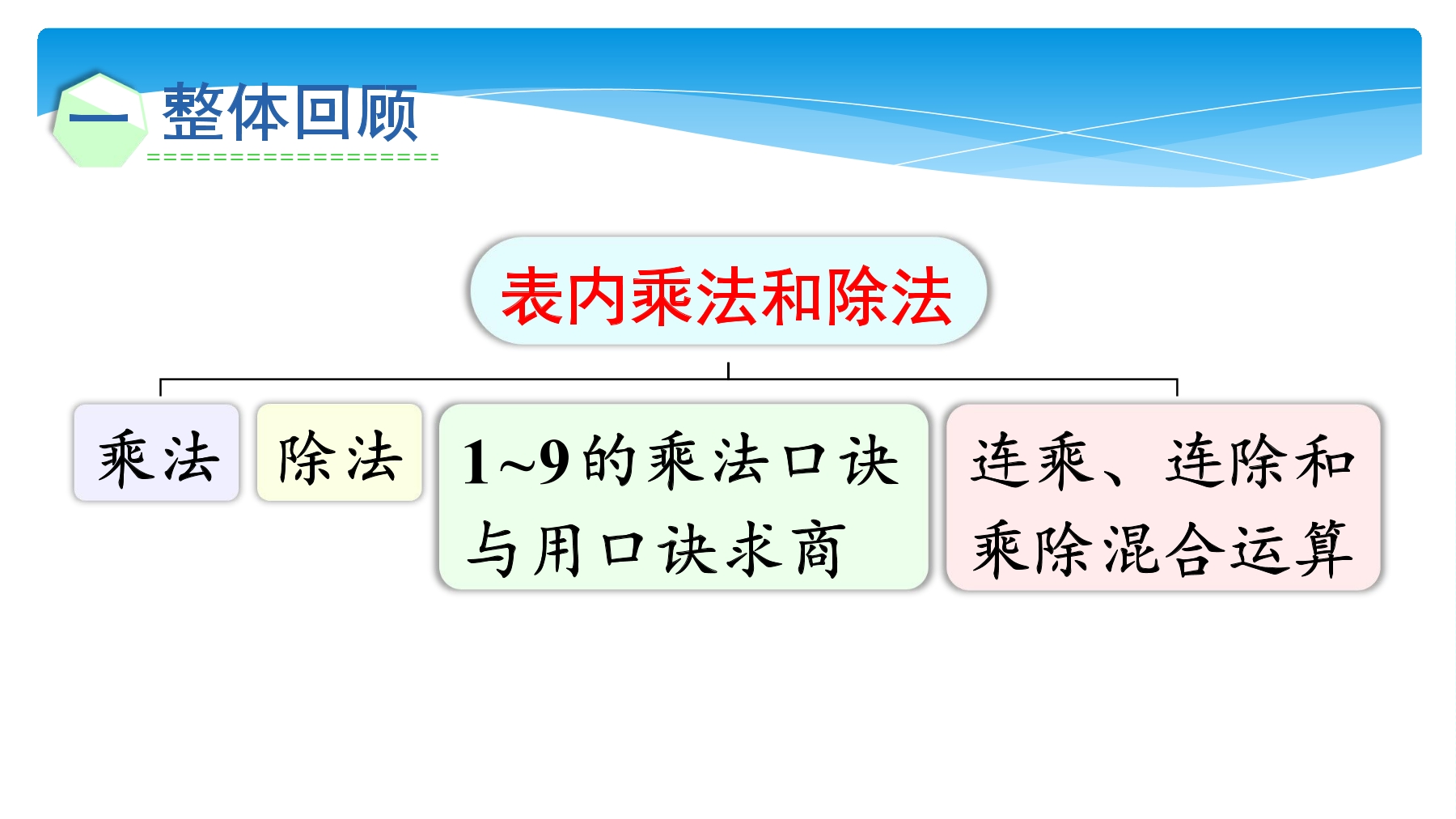 一 整体回顾

表内乘法和除法

乘法

除法

1~9的乘法口诀与用口诀求商

连乘、连除和乘除混合运算